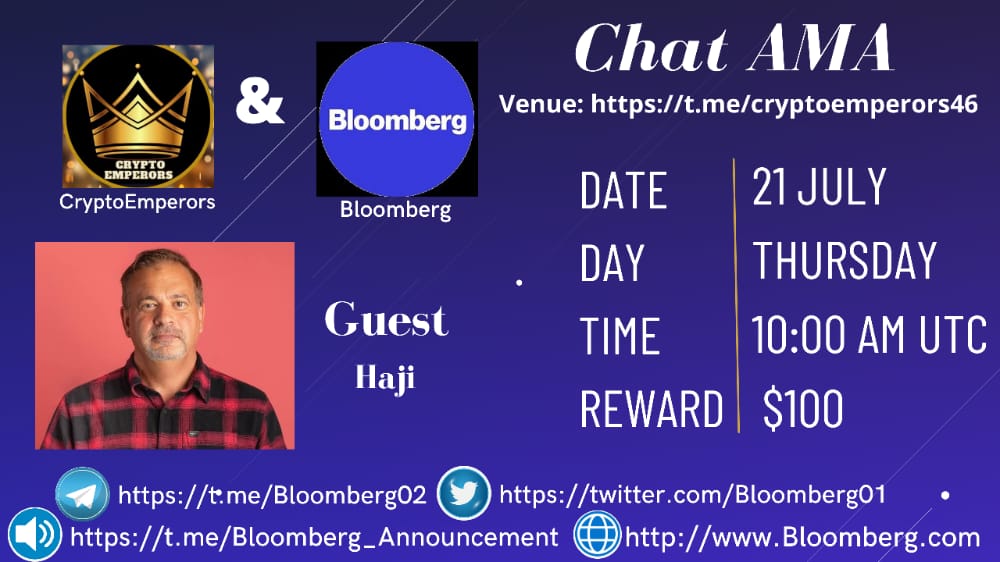 CRYPTO EMPERORS

CryptoEmperors

&

Bloomberg

Bloomberg

Chat AMA

Venue: https://t.me/cryptoemperors46

| DATE | 21 JULY |
|---|---|
| DAY | THURSDAY |
| TIME | 10:00 AM UTC |
| REWARD | $100 |

Guest

Haji

https://t.me/Bloomberg02

https://twitter.com/Bloomberg01

https://t.me/Bloomberg_Announcement

http://www.Bloomberg.com